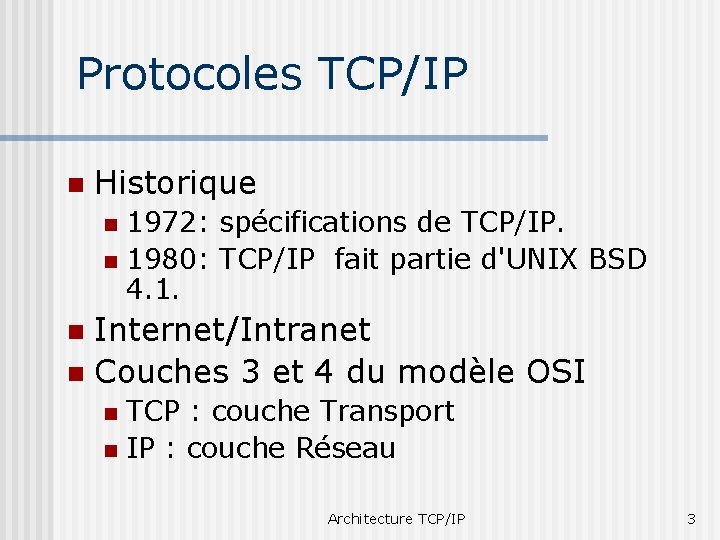 Protocoles TCP/IP

Historique
1972: spécifications de TCP/IP.
1980: TCP/IP fait partie d'UNIX BSD 4.1.
Internet/Intranet
Couches 3 et 4 du modèle OSI
TCP : couche Transport
IP : couche Réseau

Architecture TCP/IP 3